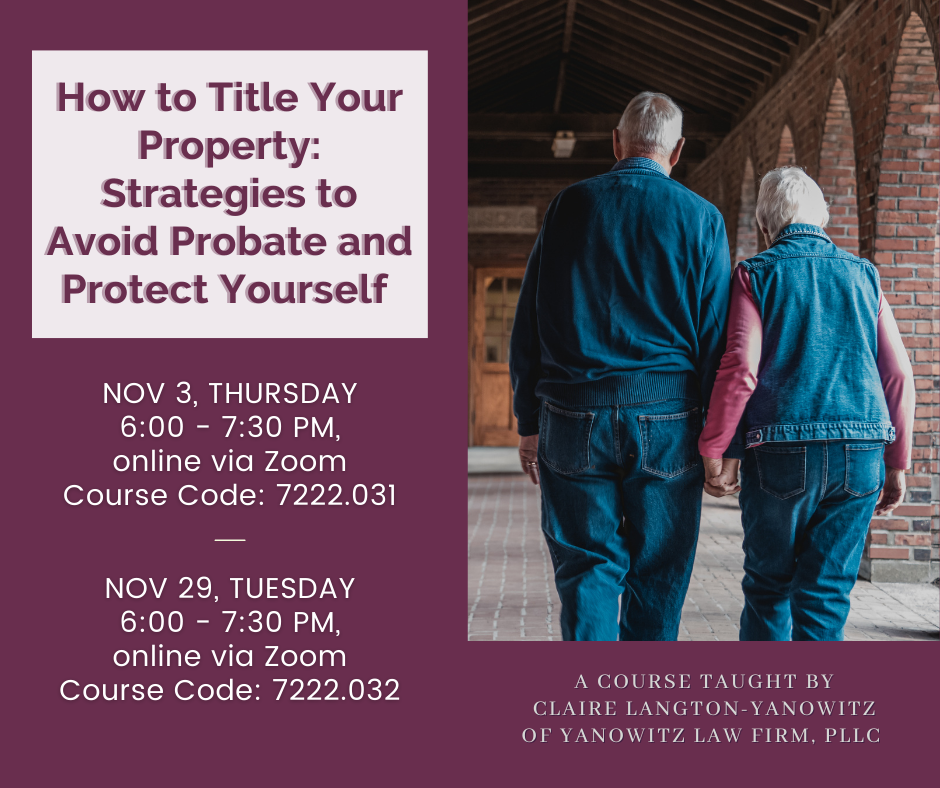 How to Title Your Property: Strategies to Avoid Probate and Protect Yourself

NOV 3, THURSDAY
6:00 - 7:30 PM,
online via Zoom
Course Code: 7222.031

—

NOV 29, TUESDAY
6:00 - 7:30 PM,
online via Zoom
Course Code: 7222.032

A COURSE TAUGHT BY
CLAIRE LANGTON-YANOWITZ
OF YANOWITZ LAW FIRM, PLLC